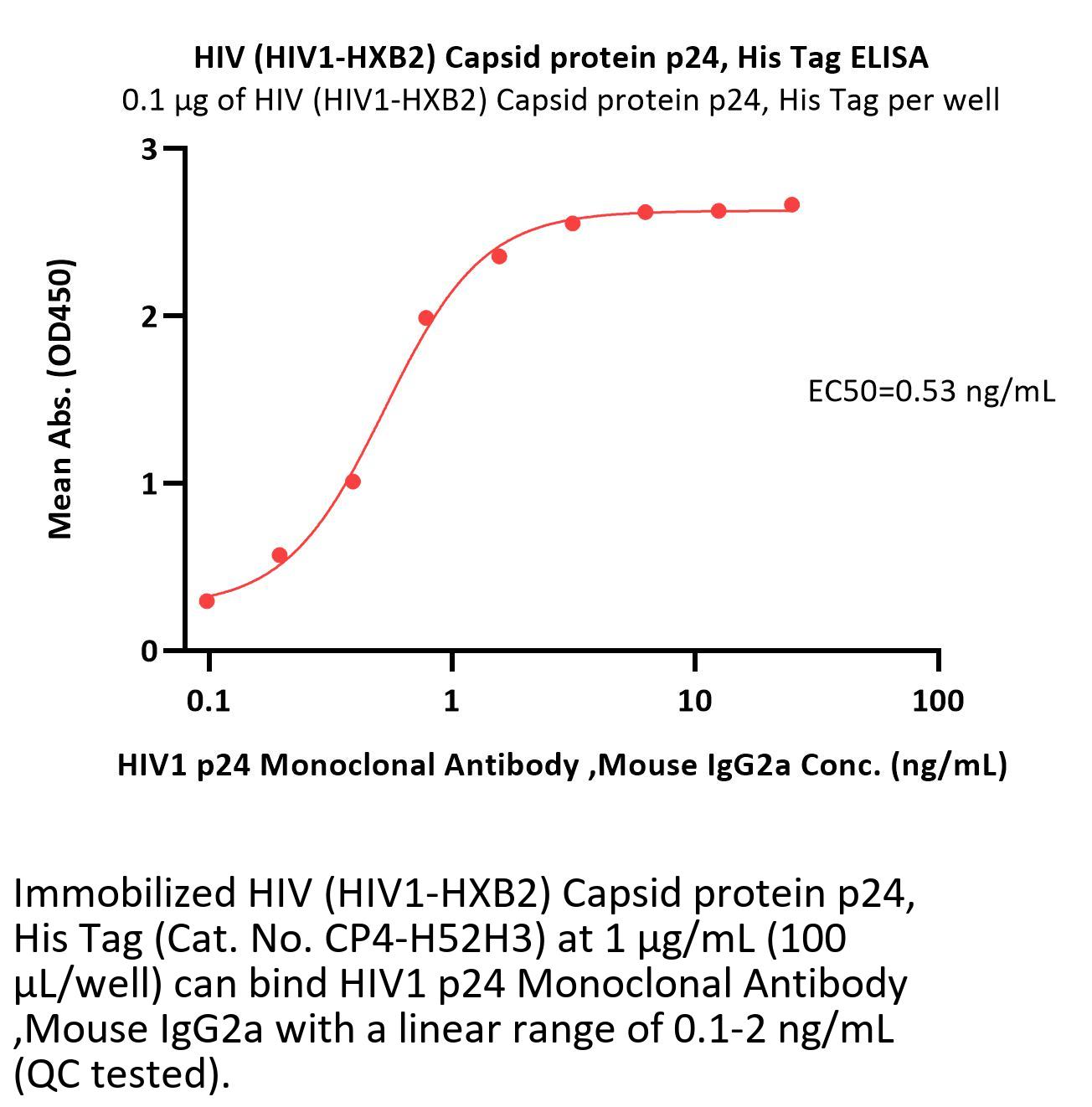 HIV (HIV1-HXB2) Capsid protein p24, His Tag ELISA
0.1 μg of HIV (HIV1-HXB2) Capsid protein p24, His Tag per well

Mean Abs. (OD450)

3
2
1
0

EC50=0.53 ng/mL

0.1
1
10
100

HIV1 p24 Monoclonal Antibody ,Mouse IgG2a Conc. (ng/mL)

Immobilized HIV (HIV1-HXB2) Capsid protein p24, His Tag (Cat. No. CP4-H52H3) at 1 μg/mL (100 μL/well) can bind HIV1 p24 Monoclonal Antibody ,Mouse IgG2a with a linear range of 0.1-2 ng/mL (QC tested).